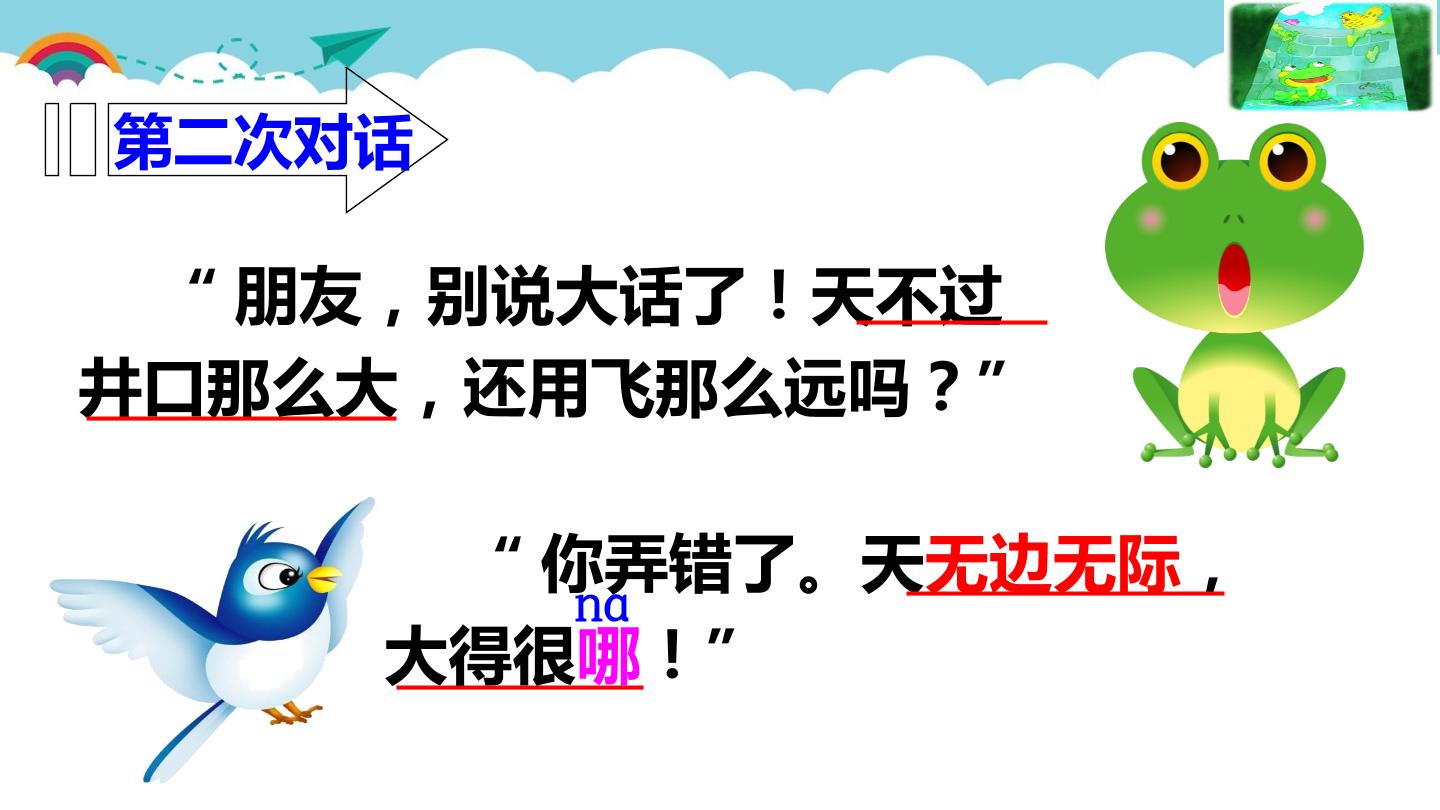 第二次对话

“朋友，别说大话了！天不过井口那么大，还用飞那么远吗？”

“你弄错了。天无边无际，大得很哪！”

na